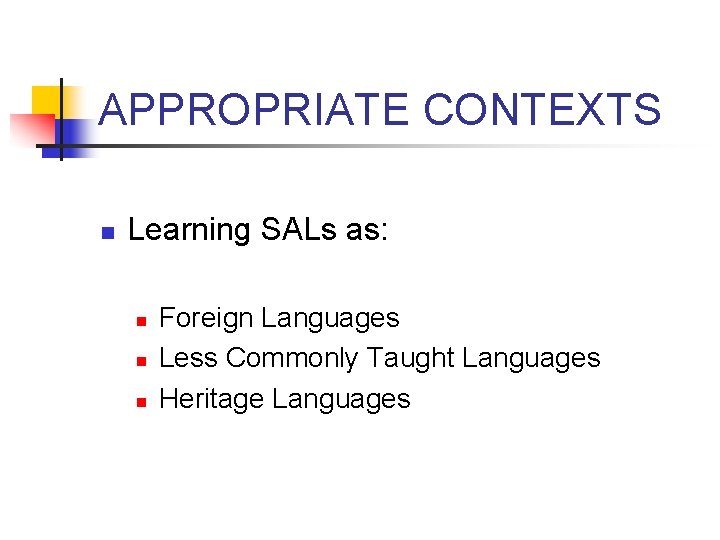 APPROPRIATE CONTEXTS

Learning SALs as:

Foreign Languages
Less Commonly Taught Languages
Heritage Languages